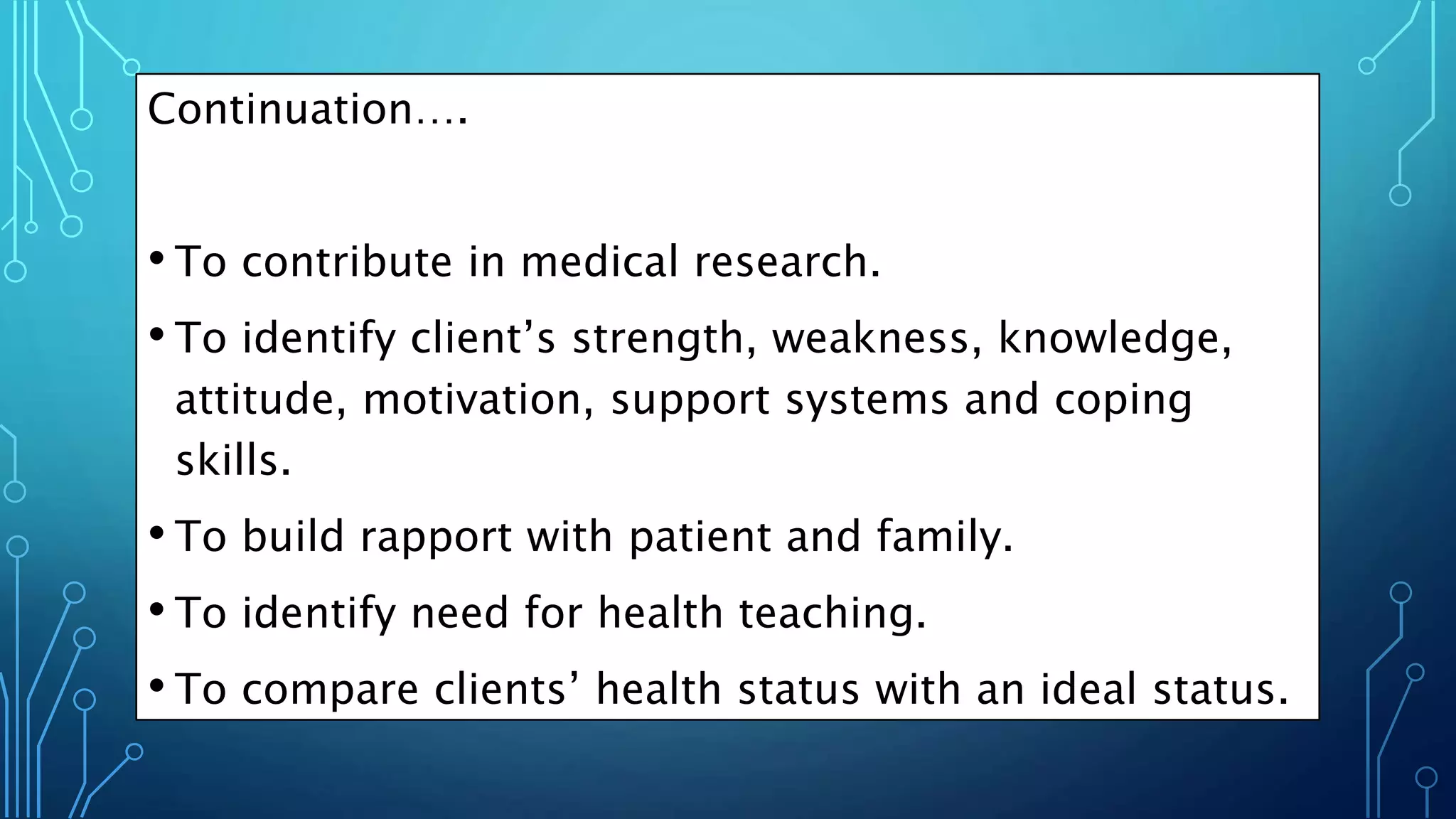 Continuation….

• To contribute in medical research.

• To identify client’s strength, weakness, knowledge, attitude, motivation, support systems and coping skills.

• To build rapport with patient and family.

• To identify need for health teaching.

• To compare clients’ health status with an ideal status.